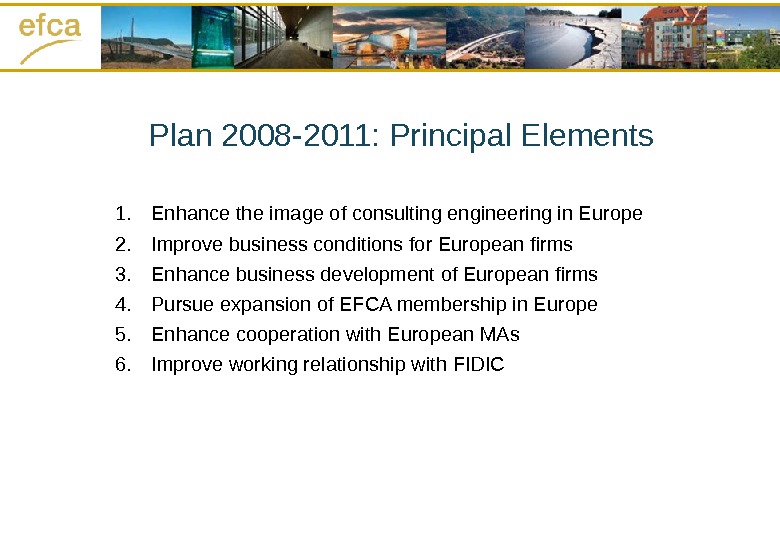 efca

Plan 2008-2011: Principal Elements

1. Enhance the image of consulting engineering in Europe
2. Improve business conditions for European firms
3. Enhance business development of European firms
4. Pursue expansion of EFCA membership in Europe
5. Enhance cooperation with European MAs
6. Improve working relationship with FIDIC